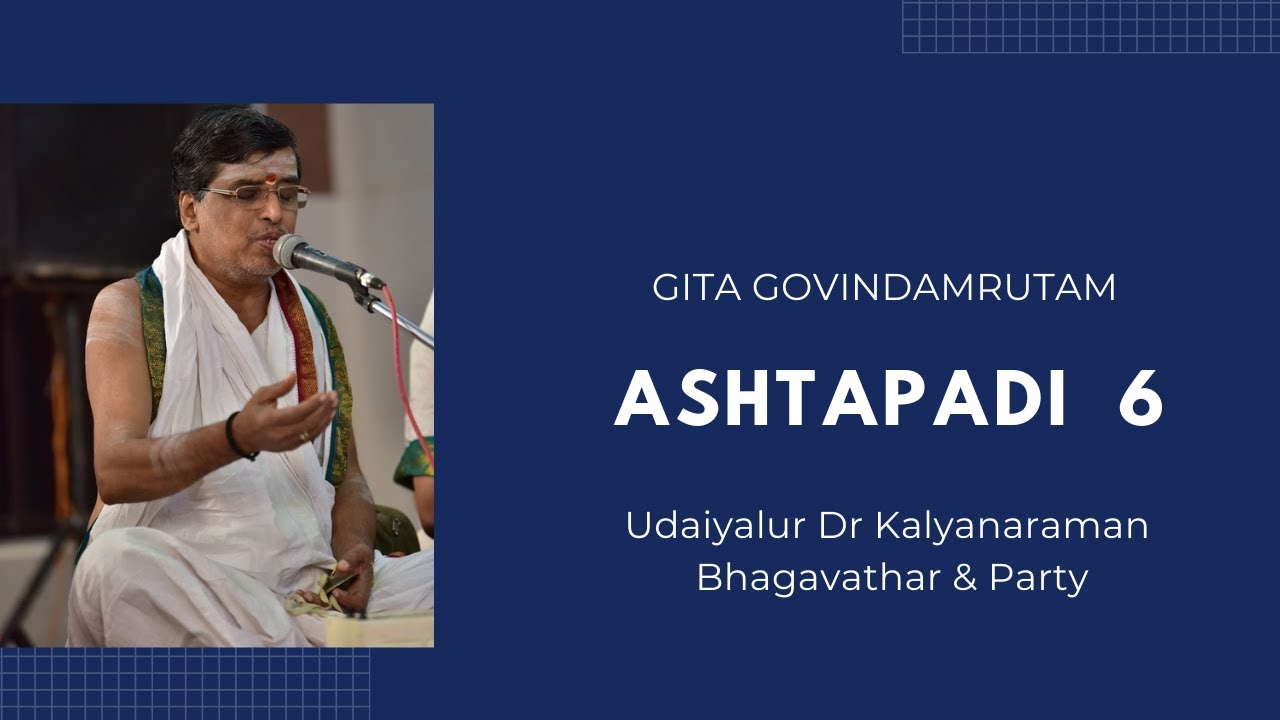 GITA GOVINDAMRUTAM

ASHTAPADI 6

Udaiyalur Dr Kalyanaraman Bhagavathar & Party